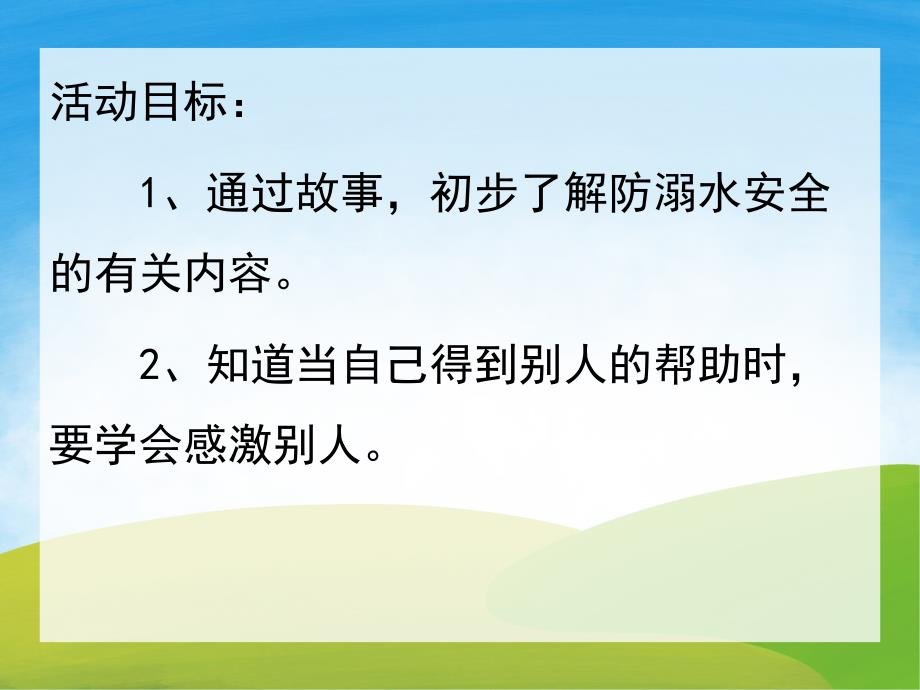 活动目标：

1、通过故事，初步了解防溺水安全的有关内容。

2、知道当自己得到别人的帮助时，要学会感激别人。